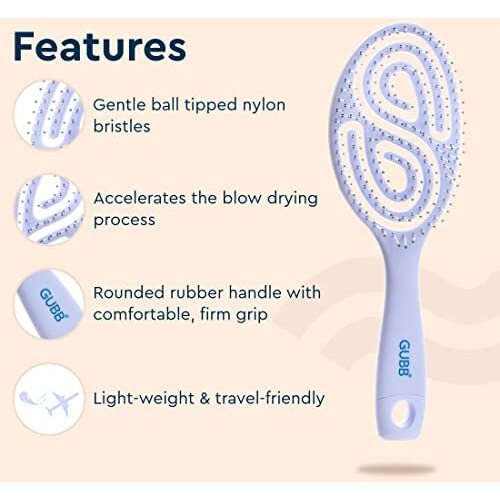 Features

Gentle ball tipped nylon bristles

Accelerates the blow drying process

GUBB®

Rounded rubber handle with comfortable, firm grip

Light-weight & travel-friendly

GUBB®